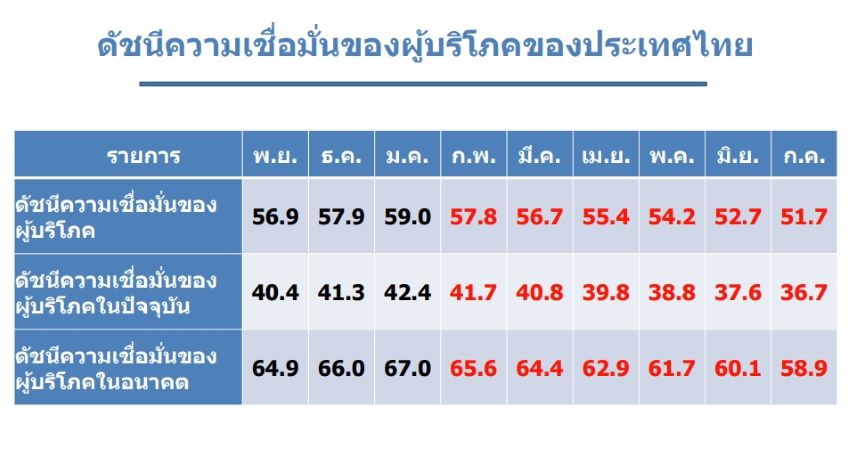 ดัชนีความเชื่อมั่นของผู้บริโภคของประเทศไทย

| รายการ | พ.ย. | ธ.ค. | ม.ค. | ก.พ. | มี.ค. | เม.ย. | พ.ค. | มิ.ย. | ก.ค. |
|---|---|---|---|---|---|---|---|---|---|
| ดัชนีความเชื่อมั่นของผู้บริโภค | 56.9 | 57.9 | 59.0 | 57.8 | 56.7 | 55.4 | 54.2 | 52.7 | 51.7 |
| ดัชนีความเชื่อมั่นของผู้บริโภคในปัจจุบัน | 40.4 | 41.3 | 42.4 | 41.7 | 40.8 | 39.8 | 38.8 | 37.6 | 36.7 |
| ดัชนีความเชื่อมั่นของผู้บริโภคในอนาคต | 64.9 | 66.0 | 67.0 | 65.6 | 64.4 | 62.9 | 61.7 | 60.1 | 58.9 |